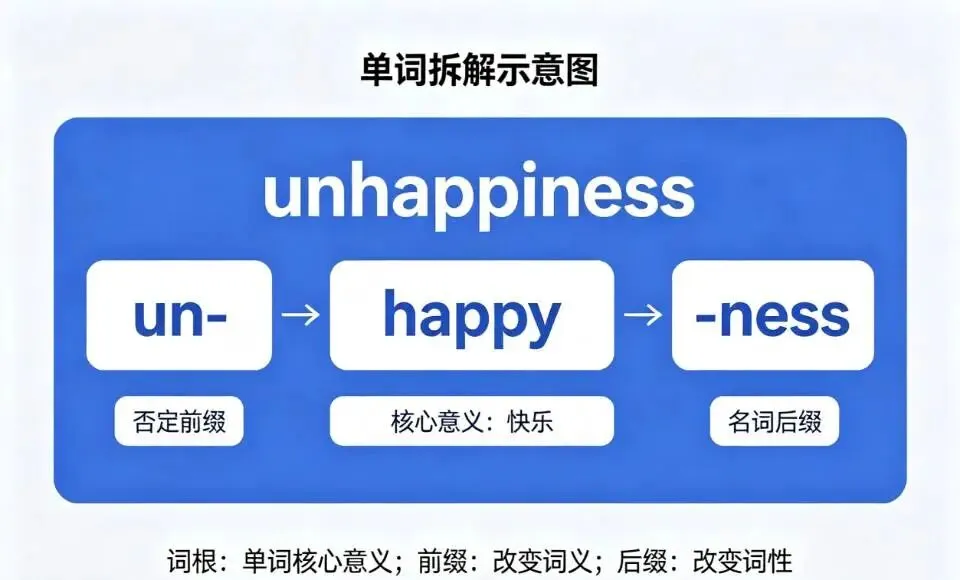 单词拆解示意图

unhappiness

un- → happy → -ness

否定前缀

核心意义：快乐

名词后缀

词根：单词核心意义；前缀：改变词义；后缀：改变词性